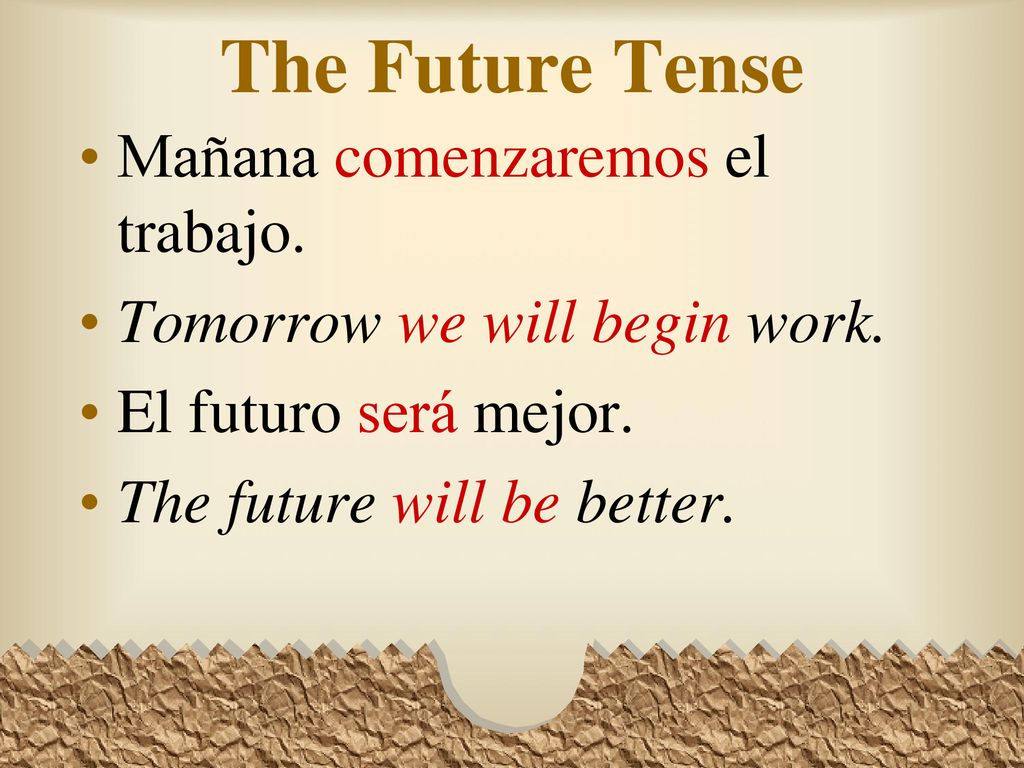 The Future Tense

• Mañana comenzaremos el trabajo.

• Tomorrow we will begin work.

• El futuro será mejor.

• The future will be better.